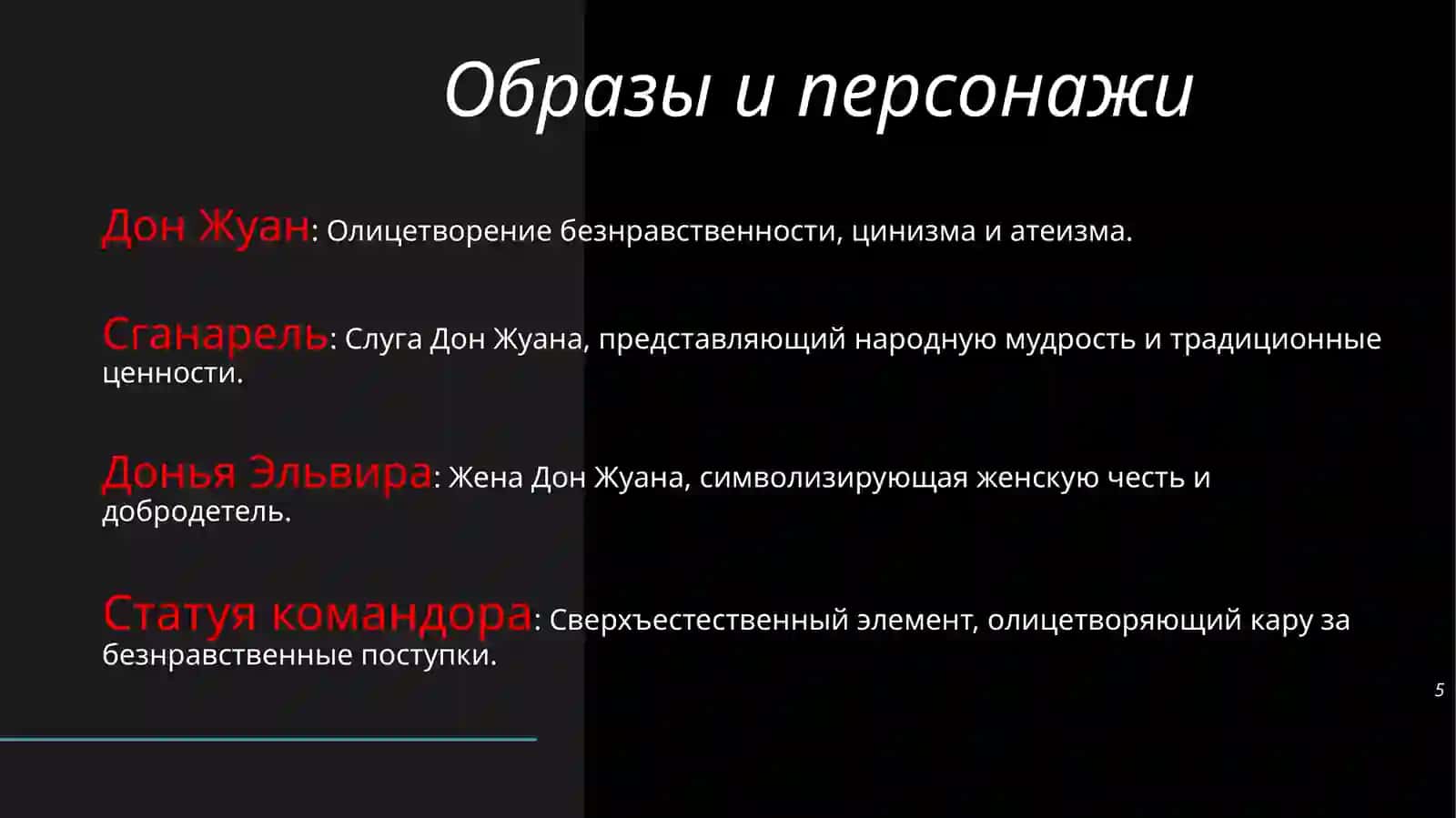 Образы и персонажи

Дон Жуан: Олицетворение безнравственности, цинизма и атеизма.

Сганарель: Слуга Дон Жуана, представляющий народную мудрость и традиционные ценности.

Донья Эльвира: Жена Дон Жуана, символизирующая женскую честь и добродетель.

Статуя командора: Сверхъестественный элемент, олицетворяющий кару за безнравственные поступки.

5